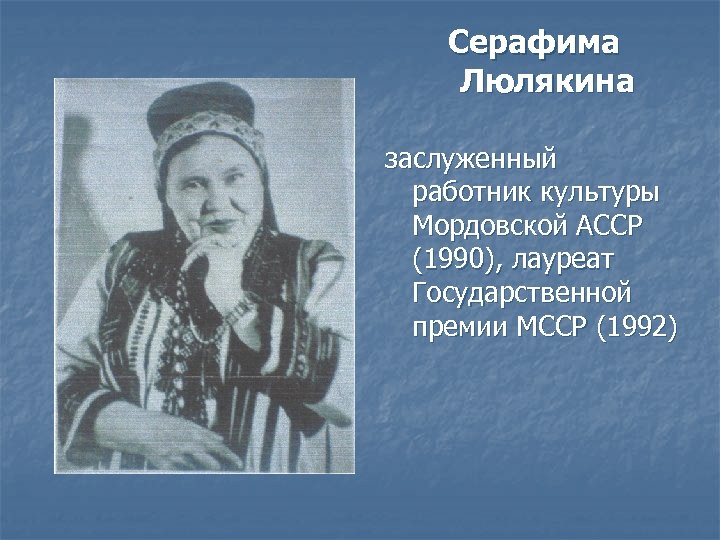 Серафима Люлякина

заслуженный работник культуры Мордовской АССР (1990), лауреат Государственной премии МССР (1992)